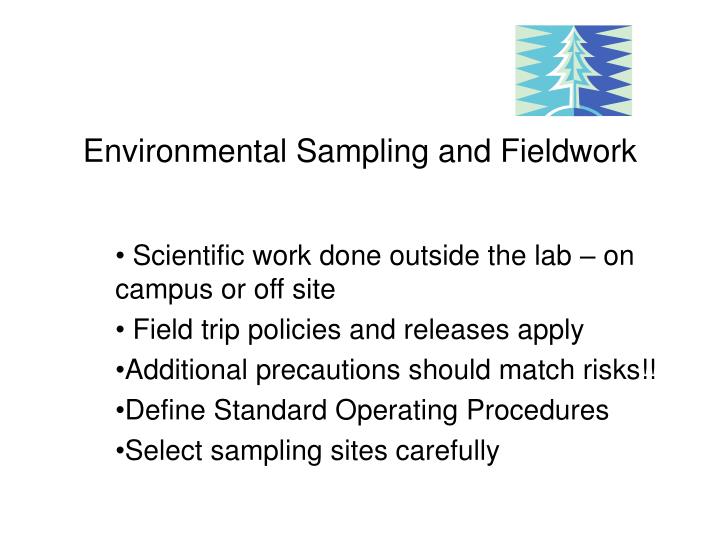 Environmental Sampling and Fieldwork

• Scientific work done outside the lab – on campus or off site

• Field trip policies and releases apply

•Additional precautions should match risks!!

•Define Standard Operating Procedures

•Select sampling sites carefully